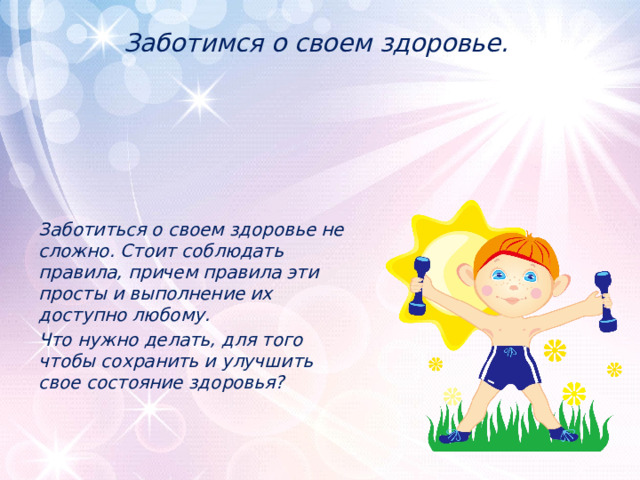 Заботимся о своем здоровье.

Заботиться о своем здоровье не сложно. Стоит соблюдать правила, причем правила эти просты и выполнение их доступно любому.

Что нужно делать, для того чтобы сохранить и улучшить свое состояние здоровья?